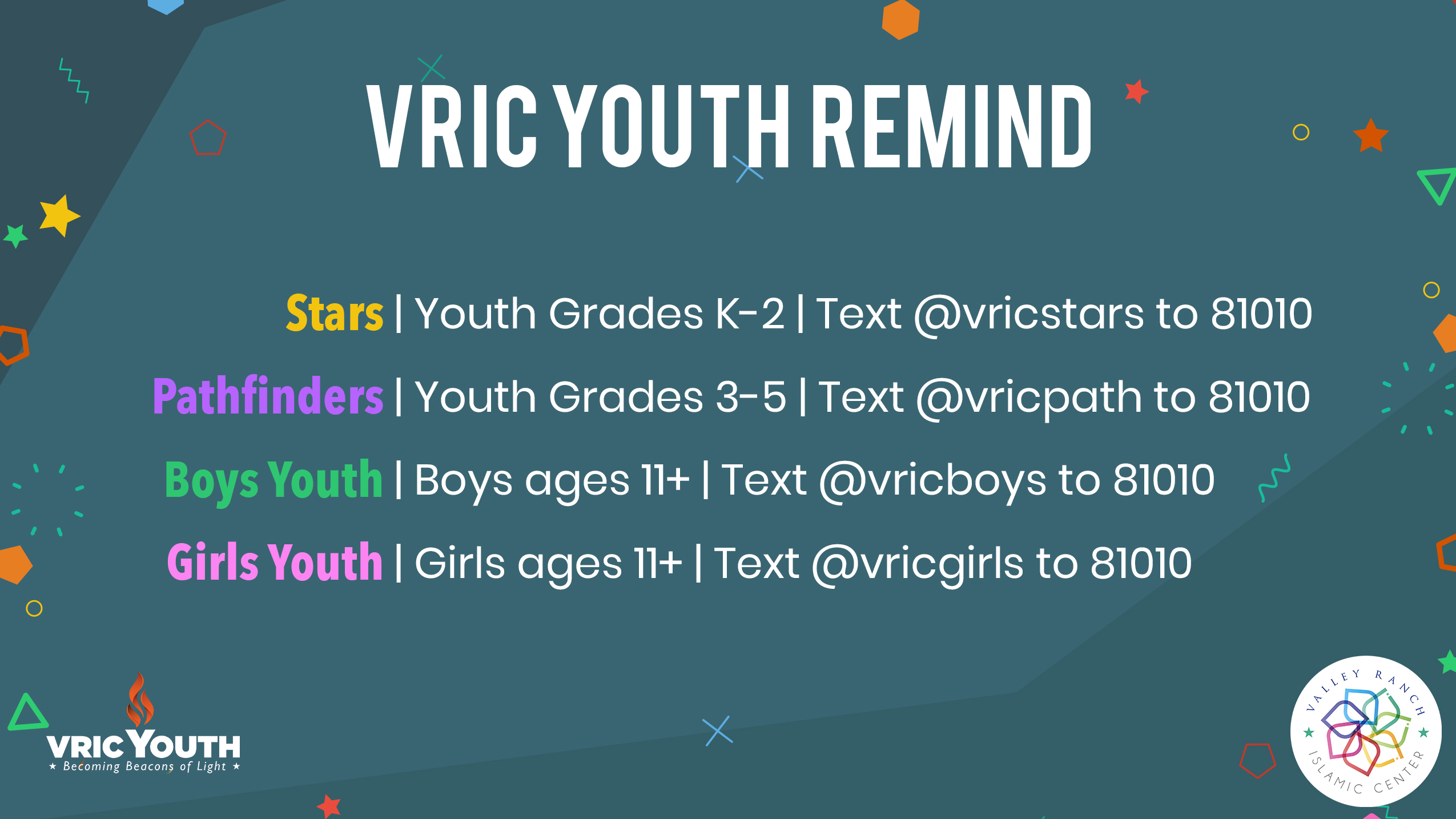 VRIC YOUTH REMIND

Stars | Youth Grades K-2 | Text @vricstars to 81010

Pathfinders | Youth Grades 3-5 | Text @vricpath to 81010

Boys Youth | Boys ages 11+ | Text @vricboys to 81010

Girls Youth | Girls ages 11+ | Text @vricgirls to 81010

VRIC YOUTH
★ Becoming Beacons of Light ★

VALLEY RANCH ★ ISLAMIC CENTER ★